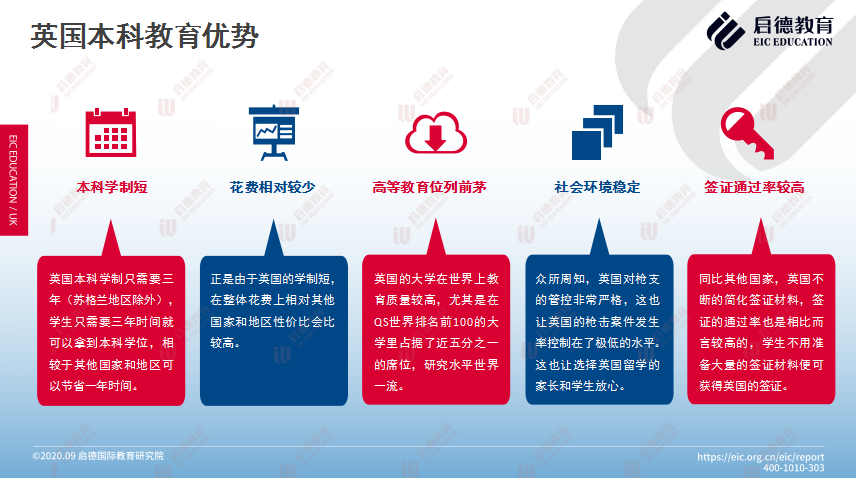 英国本科教育优势

启德教育
EIC EDUCATION

EIC EDUCATION / UK

本科学制短

英国本科学制只需要三年（苏格兰地区除外），学生只需要三年时间就可以拿到本科学位，相较于其他国家和地区可以节省一年时间。

花费相对较少

正是由于英国的学制短，在整体花费上相对其他国家和地区性价比会比较高。

高等教育位列前茅

英国的大学在世界上教育质量较高，尤其是在QS世界排名前100的大学里占据了近五分之一的席位，研究水平世界一流。

社会环境稳定

众所周知，英国对枪支的管控非常严格，这也让英国的枪击案件发生率控制在了极低的水平。这也让选择英国留学的家长和学生放心。

签证通过率较高

同比其他国家，英国不断的简化签证材料，签证的通过率也是相比而言较高的，学生不用准备大量的签证材料便可获得英国的签证。

©2020.09 启德国际教育研究院

https://eic.org.cn/eic/report
400-1010-303